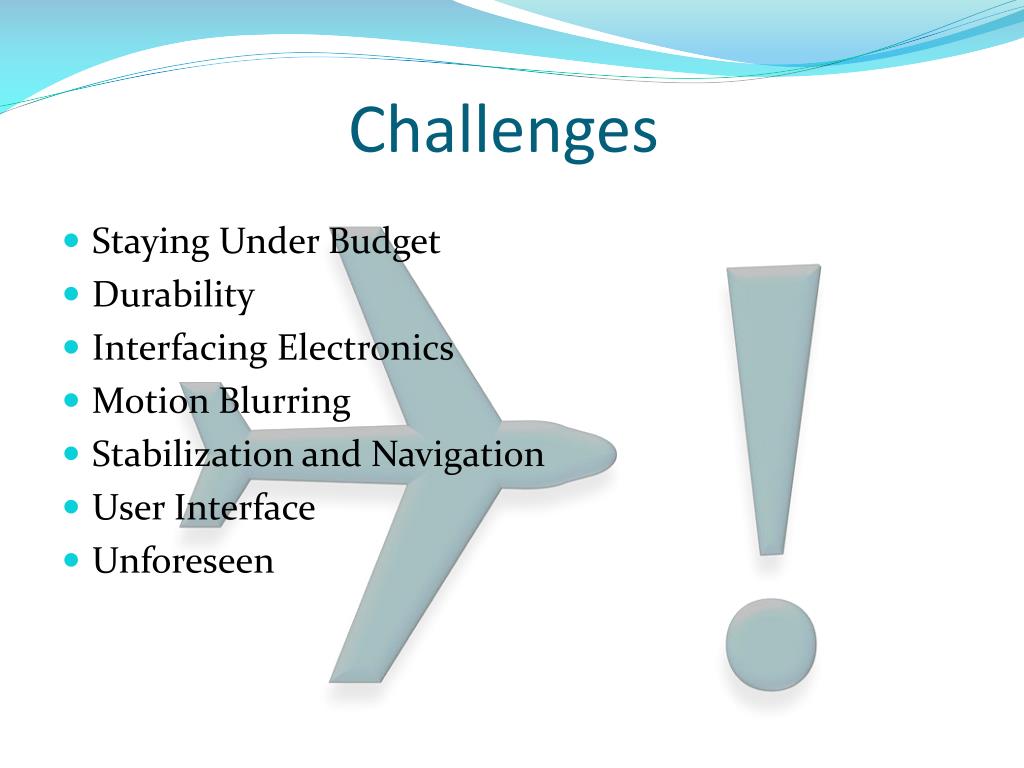 Challenges

- Staying Under Budget
- Durability
- Interfacing Electronics
- Motion Blurring
- Stabilization and Navigation
- User Interface
- Unforeseen

!